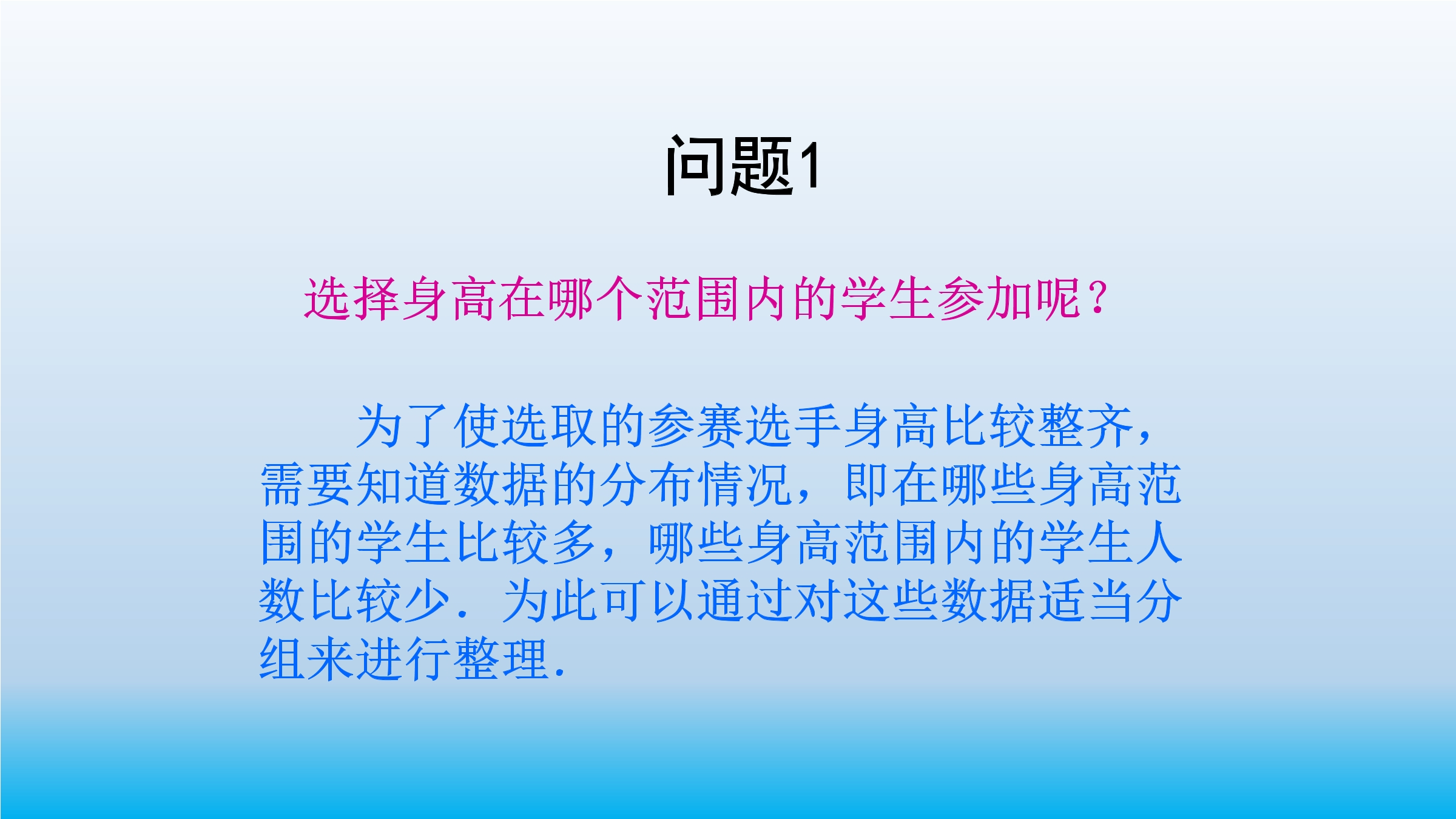 问题1

选择身高在哪个范围内的学生参加呢？

为了使选取的参赛选手身高比较整齐，需要知道数据的分布情况，即在哪些身高范围的学生比较多，哪些身高范围内的学生人数比较少．为此可以通过对这些数据适当分组来进行整理．